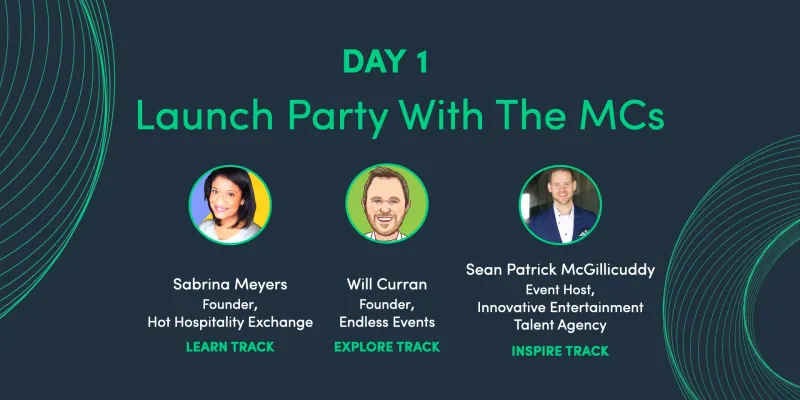 DAY 1
Launch Party With The MCs

Sabrina Meyers
Founder,
Hot Hospitality Exchange
LEARN TRACK

Will Curran
Founder,
Endless Events
EXPLORE TRACK

Sean Patrick McGillicuddy
Event Host,
Innovative Entertainment Talent Agency
INSPIRE TRACK